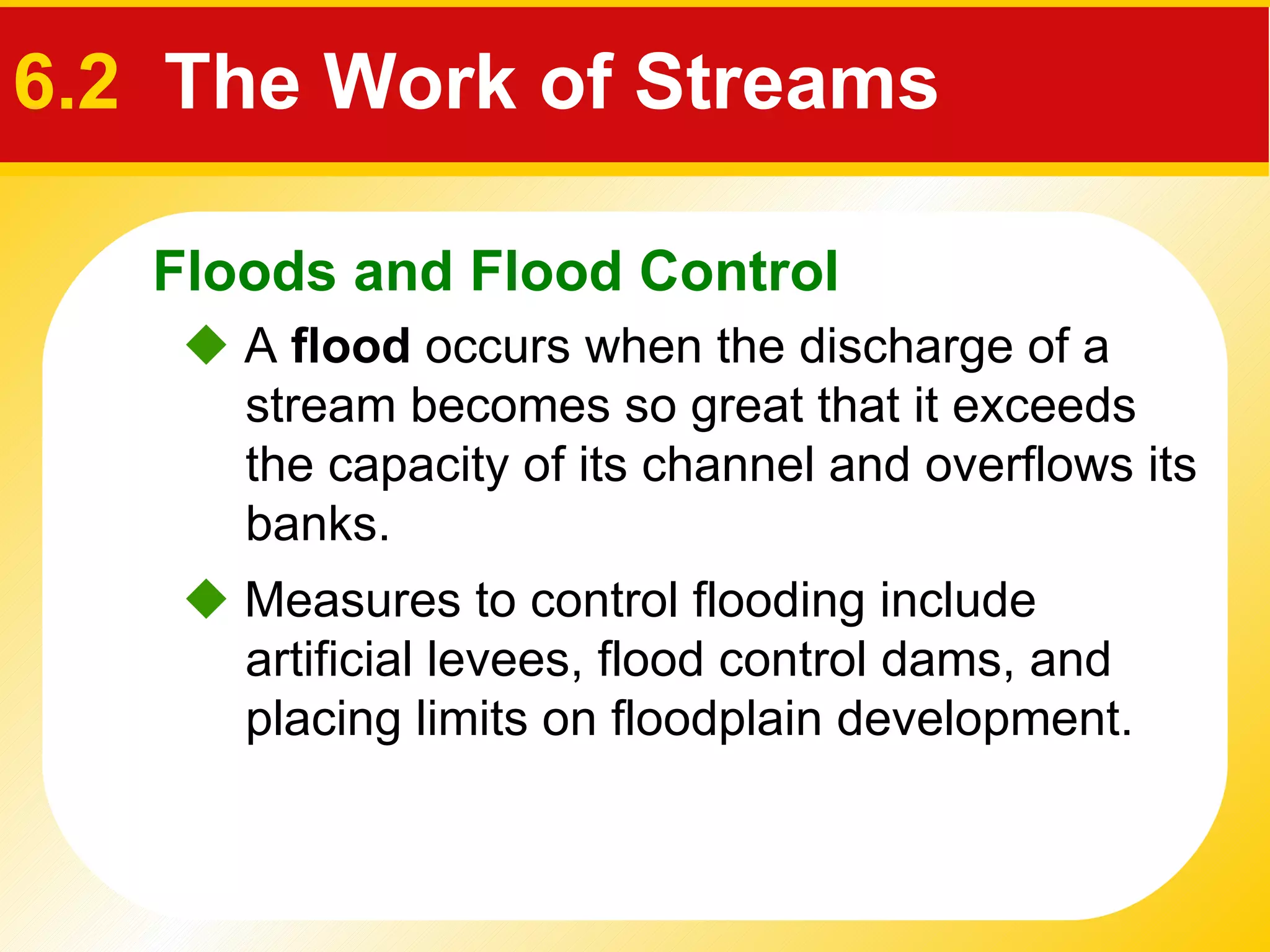 6.2 The Work of Streams

Floods and Flood Control

◆ A flood occurs when the discharge of a stream becomes so great that it exceeds the capacity of its channel and overflows its banks.

◆ Measures to control flooding include artificial levees, flood control dams, and placing limits on floodplain development.